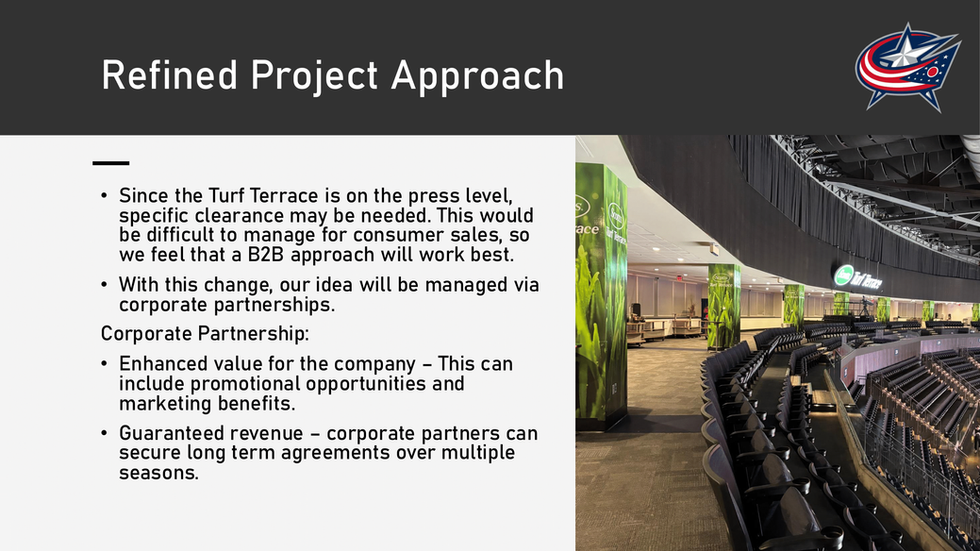 Refined Project Approach

• Since the Turf Terrace is on the press level, specific clearance may be needed. This would be difficult to manage for consumer sales, so we feel that a B2B approach will work best.

• With this change, our idea will be managed via corporate partnerships.

Corporate Partnership:

• Enhanced value for the company – This can include promotional opportunities and marketing benefits.

• Guaranteed revenue – corporate partners can secure long term agreements over multiple seasons.

Turf Terrace